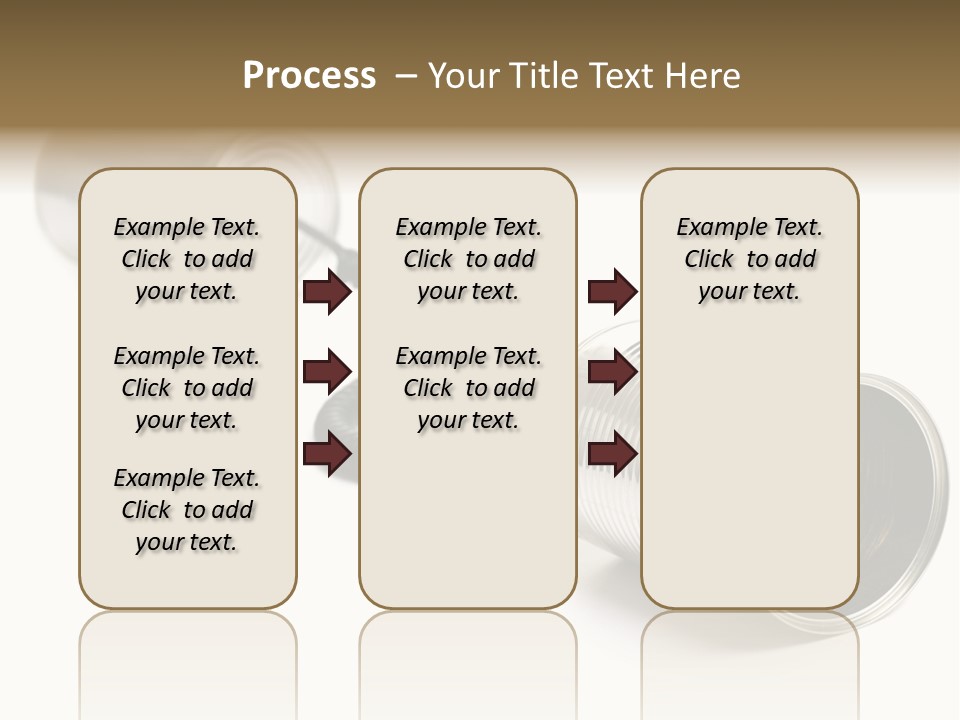 Process – Your Title Text Here

Example Text. Click to add your text.

Example Text. Click to add your text.

Example Text. Click to add your text.

Example Text. Click to add your text.

Example Text. Click to add your text.

Example Text. Click to add your text.